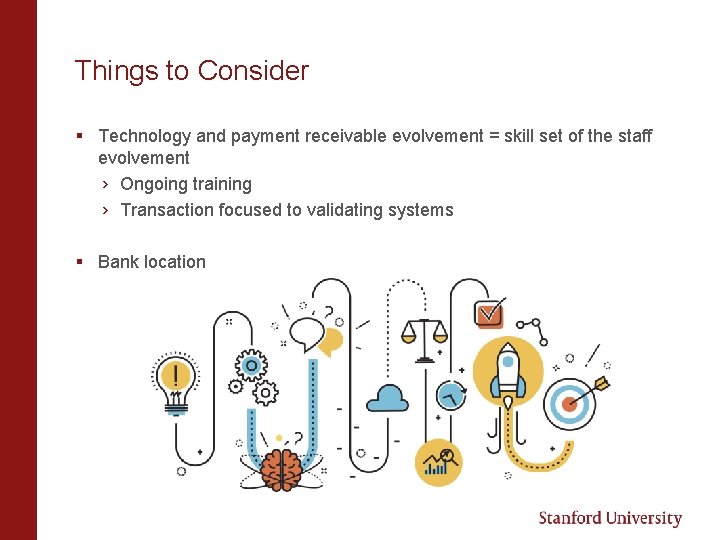 Things to Consider

▪ Technology and payment receivable evolvement = skill set of the staff evolvement

› Ongoing training

› Transaction focused to validating systems

▪ Bank location

Stanford University